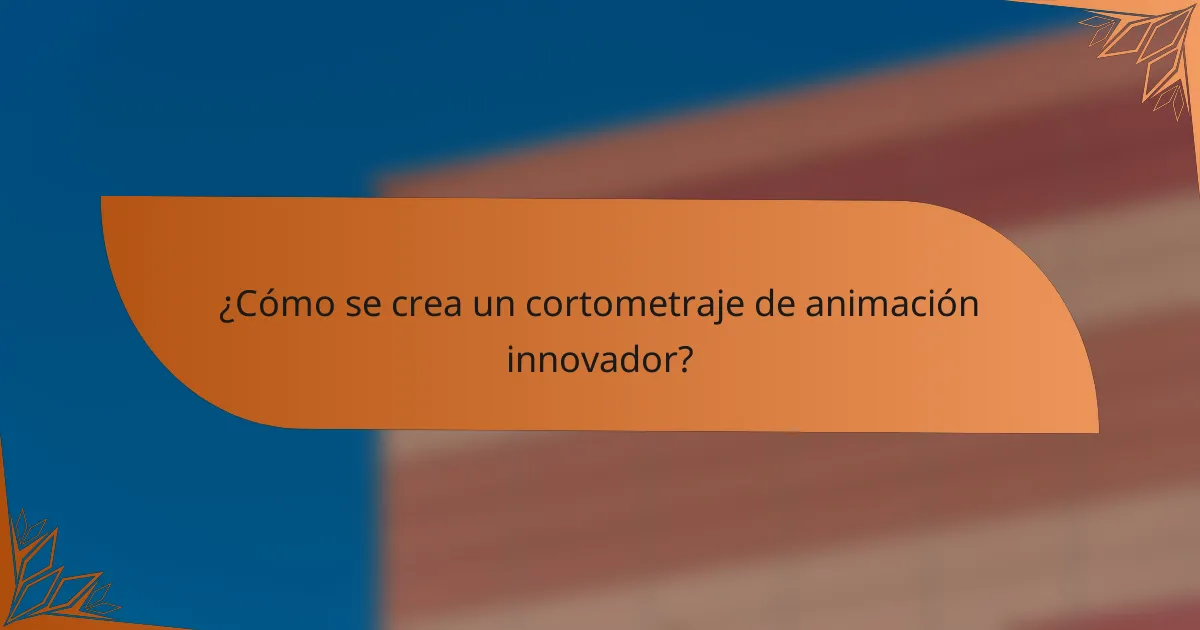 ¿Cómo se crea un cortometraje de animación innovador?